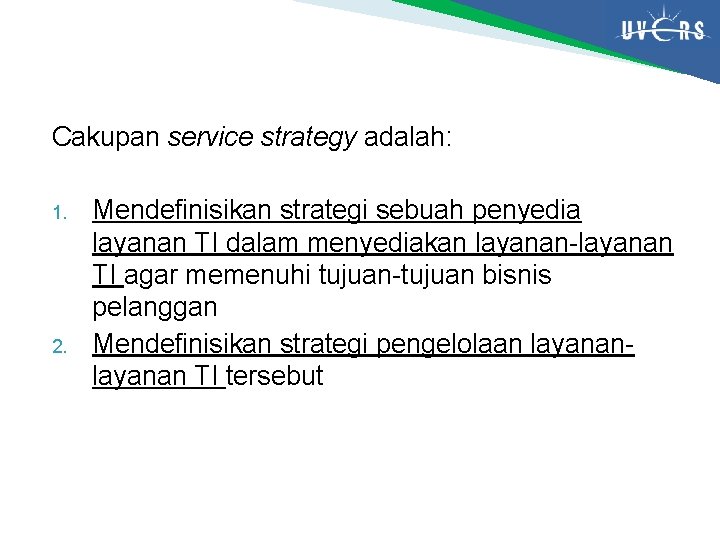 UVERS

Cakupan service strategy adalah:

1. Mendefinisikan strategi sebuah penyedia layanan TI dalam menyediakan layanan-layanan TI agar memenuhi tujuan-tujuan bisnis pelanggan
2. Mendefinisikan strategi pengelolaan layanan-layanan TI tersebut